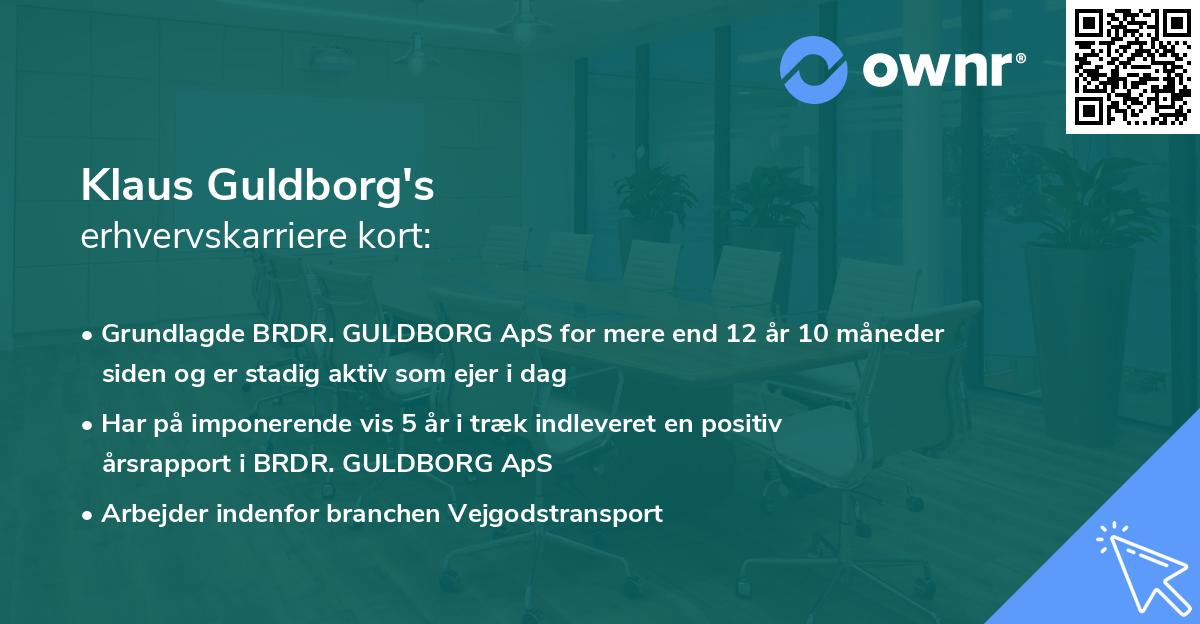 ownr®

Klaus Guldborg's
erhvervskarriere kort:

• Grundlagde BRDR. GULDBORG ApS for mere end 12 år 10 måneder siden og er stadig aktiv som ejer i dag

• Har på imponerende vis 5 år i træk indleveret en positiv årsrapport i BRDR. GULDBORG ApS

• Arbejder indenfor branchen Vejgodstransport